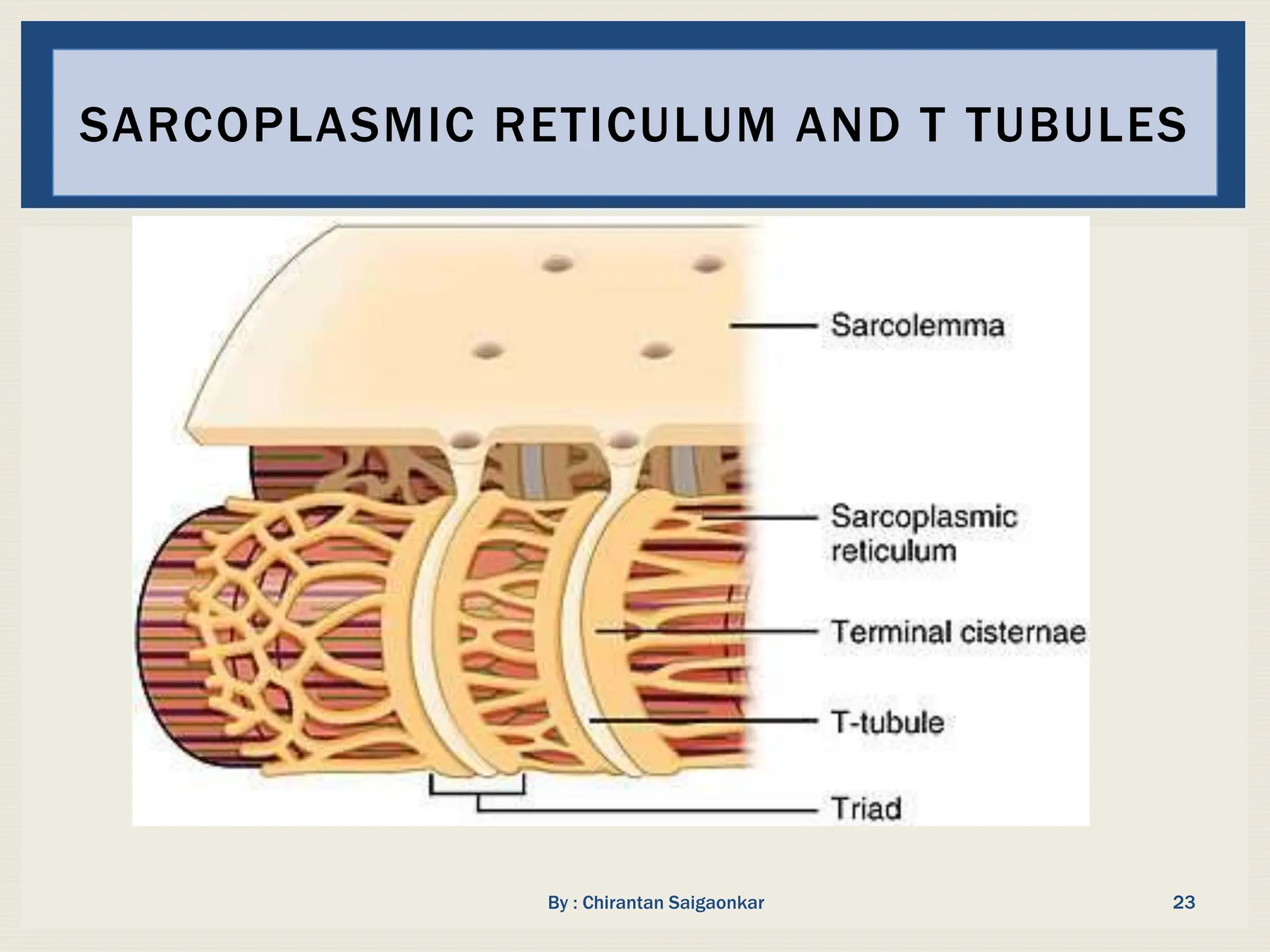 SARCOPLASMIC RETICULUM AND T TUBULES

Sarcolemma

Sarcoplasmic reticulum

Terminal cisternae

T-tubule

Triad

By : Chirantan Saigaonkar

23